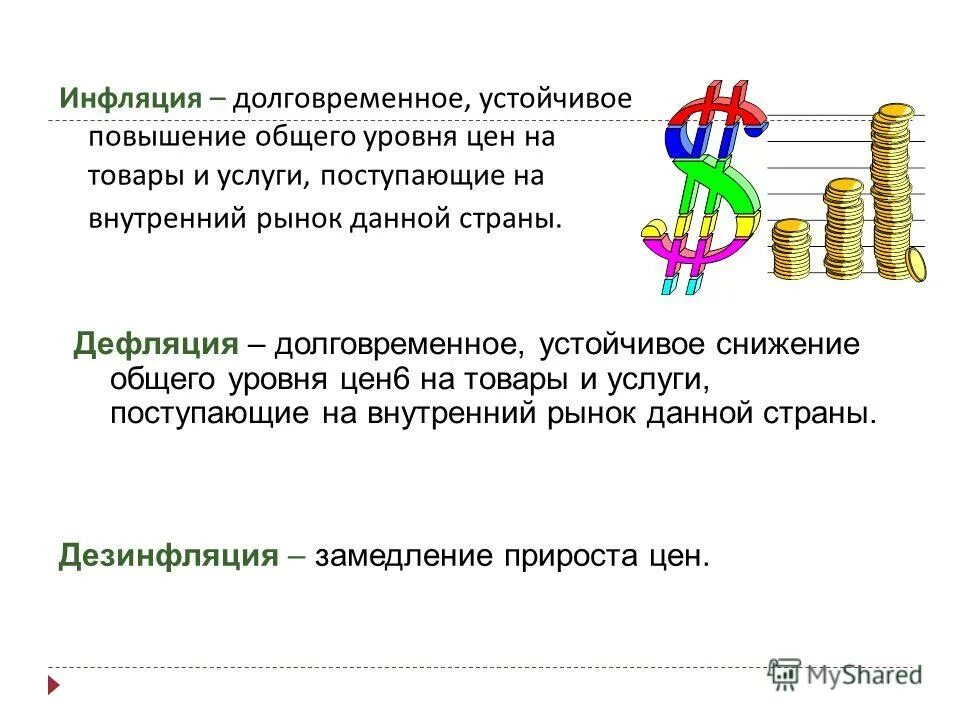 Инфляция – долговременное, устойчивое повышение общего уровня цен на товары и услуги, поступающие на внутренний рынок данной страны.

Дефляция – долговременное, устойчивое снижение общего уровня цен6 на товары и услуги, поступающие на внутренний рынок данной страны.

Дезинфляция – замедление прироста цен.

MyShared